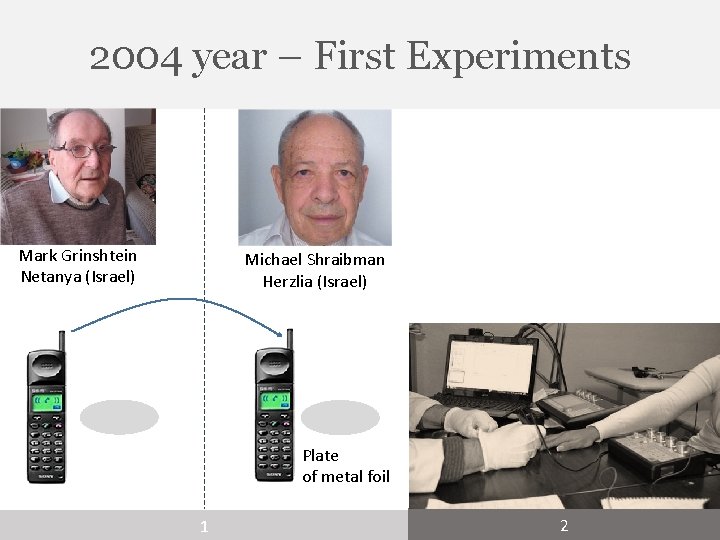 2004 year – First Experiments

Mark Grinshtein
Netanya (Israel)

Michael Shraibman
Herzlia (Israel)

Plate
of metal foil

1

2